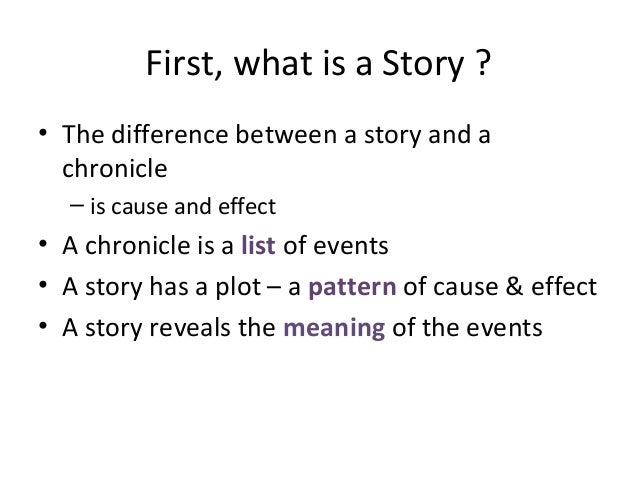 First, what is a Story ?

• The difference between a story and a chronicle
– is cause and effect
• A chronicle is a list of events
• A story has a plot – a pattern of cause & effect
• A story reveals the meaning of the events